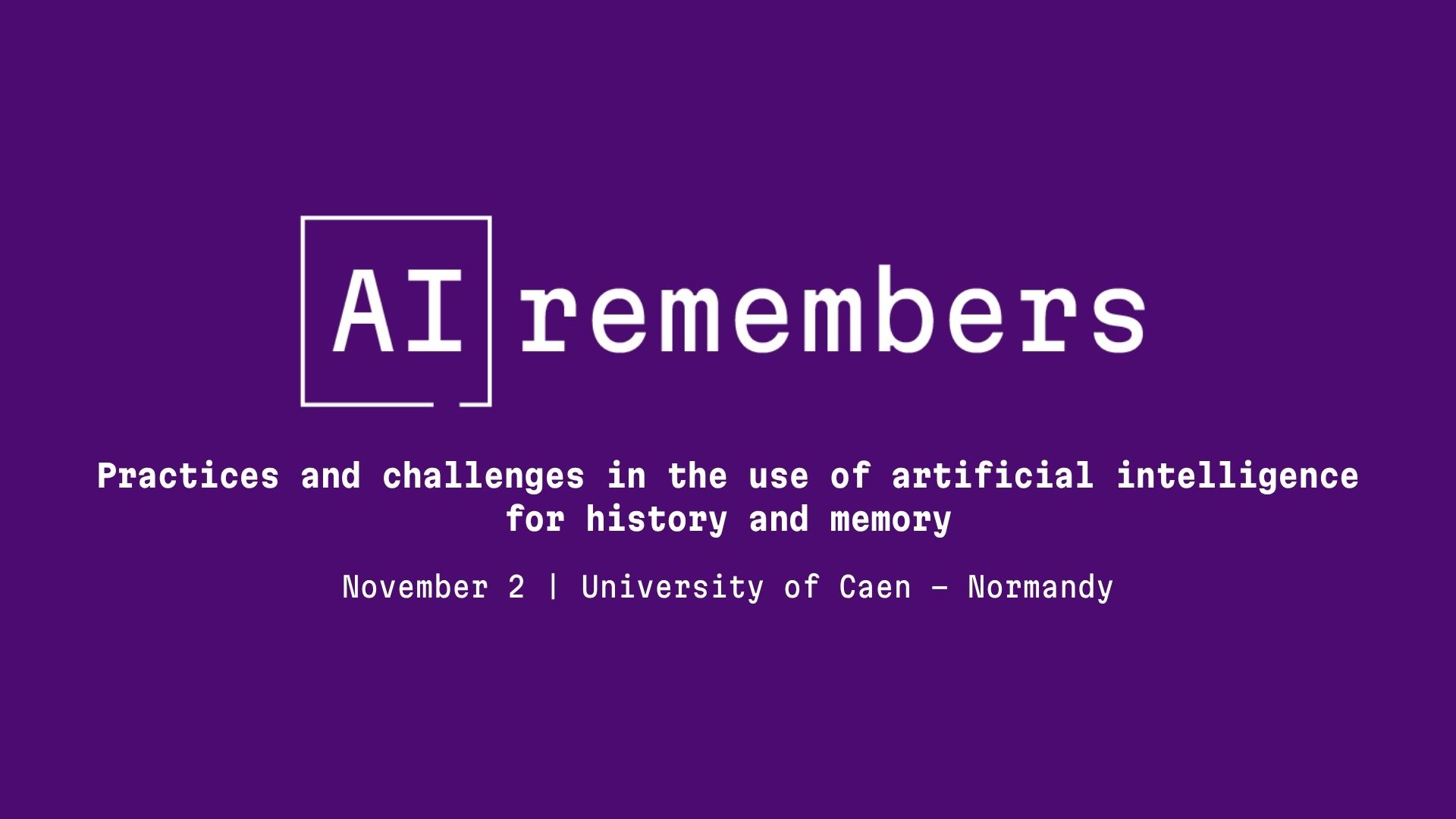 AI remembers

Practices and challenges in the use of artificial intelligence for history and memory

November 2 | University of Caen – Normandy